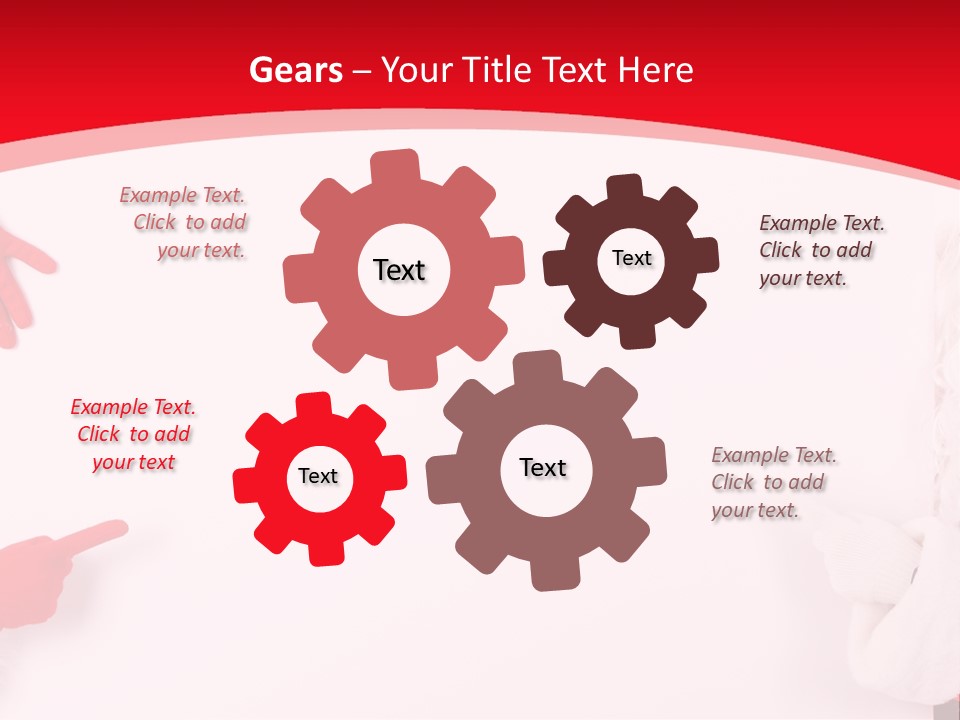 Gears – Your Title Text Here

Example Text. Click to add your text.

Text

Text

Example Text. Click to add your text.

Example Text. Click to add your text

Text

Text

Example Text. Click to add your text.